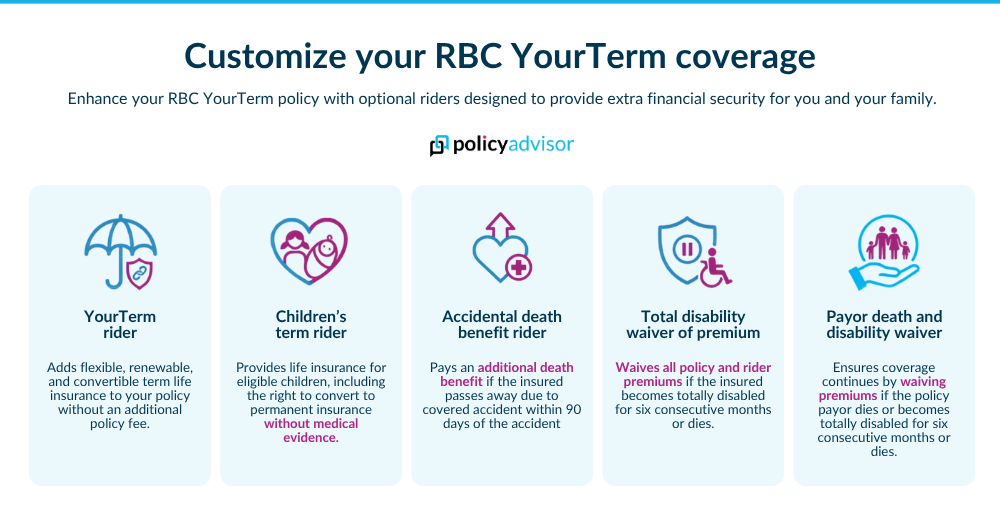 Customize your RBC YourTerm coverage

Enhance your RBC YourTerm policy with optional riders designed to provide extra financial security for you and your family.

policyadvisor

YourTerm rider

Adds flexible, renewable, and convertible term life insurance to your policy without an additional policy fee.

Children's term rider

Provides life insurance for eligible children, including the right to convert to permanent insurance without medical evidence.

Accidental death benefit rider

Pays an additional death benefit if the insured passes away due to covered accident within 90 days of the accident

Total disability waiver of premium

Waives all policy and rider premiums if the insured becomes totally disabled for six consecutive months or dies.

Payor death and disability waiver

Ensures coverage continues by waiving premiums if the policy payor dies or becomes totally disabled for six consecutive months or dies.